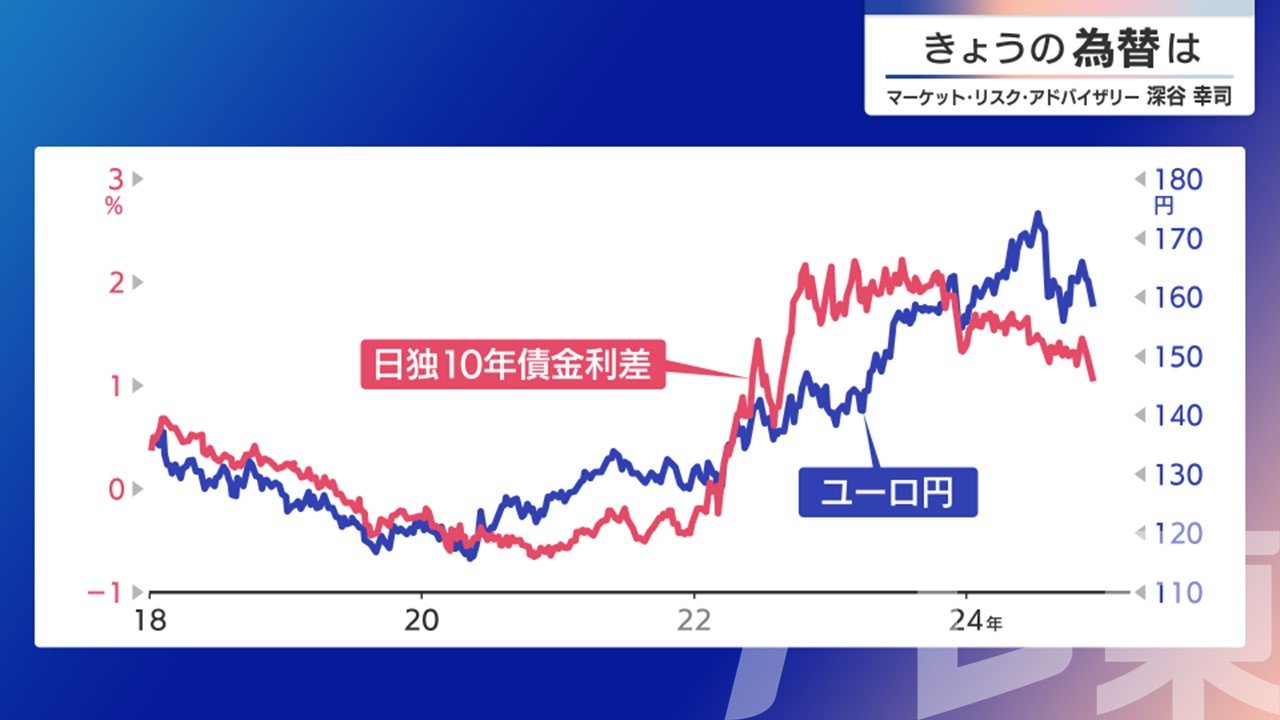 きょうの為替は
マーケット・リスク・アドバイザリー 深谷 幸司

3 %
2
1
0
−1

180 円
170
160
150
140
130
120
110

日独10年債金利差
ユーロ円

18
20
22
24年